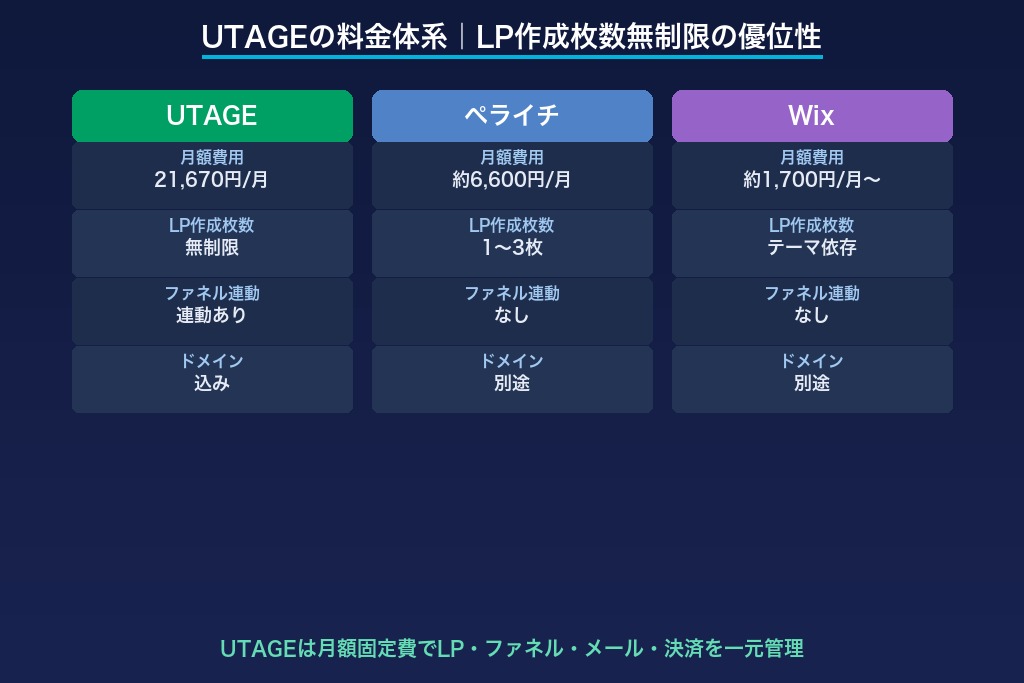 UTAGEの料金体系｜LP作成枚数無制限の優位性

UTAGE

月額費用
21,670円/月

LP作成枚数
無制限

ファネル連動
連動あり

ドメイン
込み

ペライチ

月額費用
約6,600円/月

LP作成枚数
1〜3枚

ファネル連動
なし

ドメイン
別途

Wix

月額費用
約1,700円/月〜

LP作成枚数
テーマ依存

ファネル連動
なし

ドメイン
別途

UTAGEは月額固定費でLP・ファネル・メール・決済を一元管理